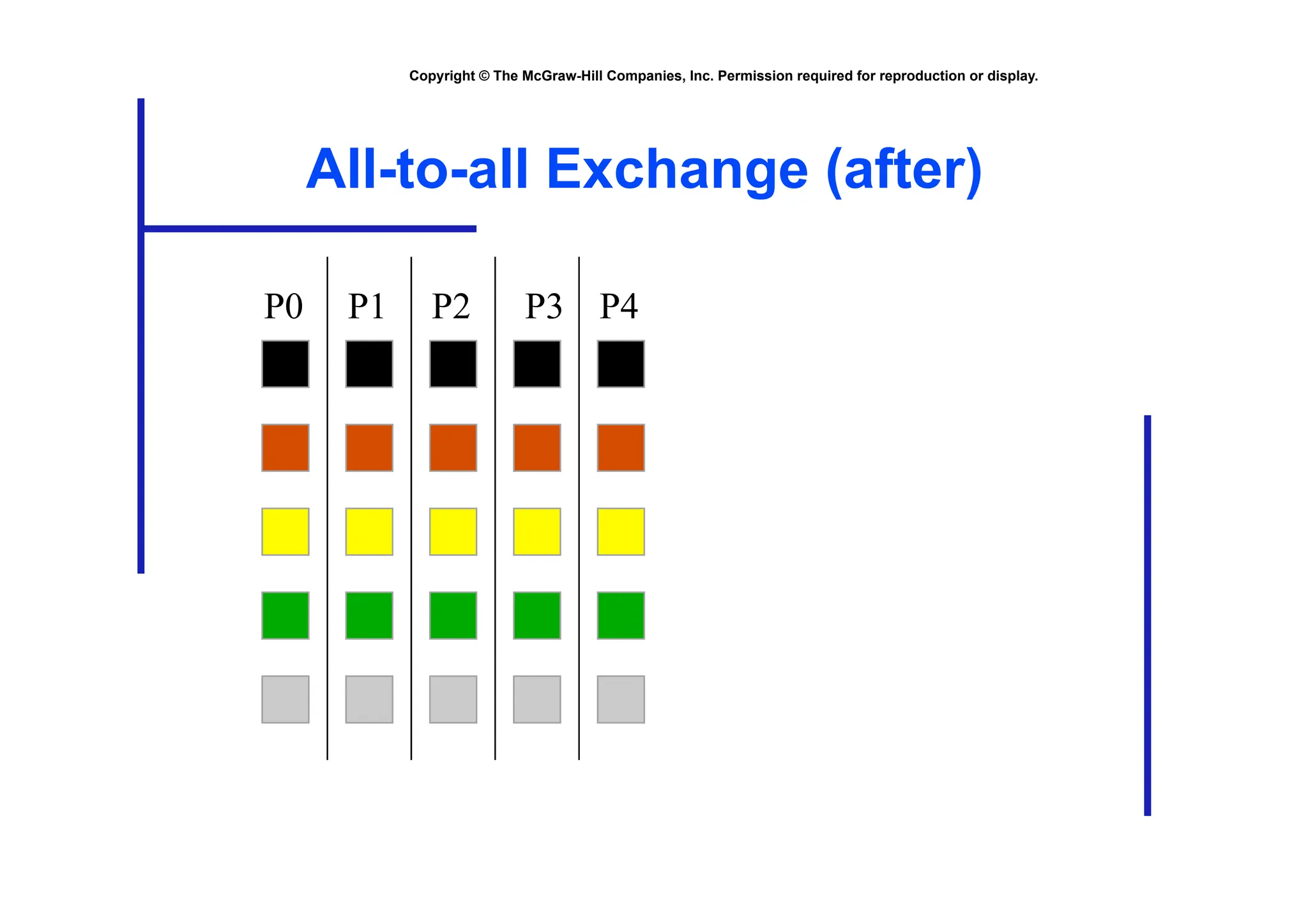 Copyright © The McGraw-Hill Companies, Inc. Permission required for reproduction or display.

All-to-all Exchange (after)

P0 P1 P2 P3 P4